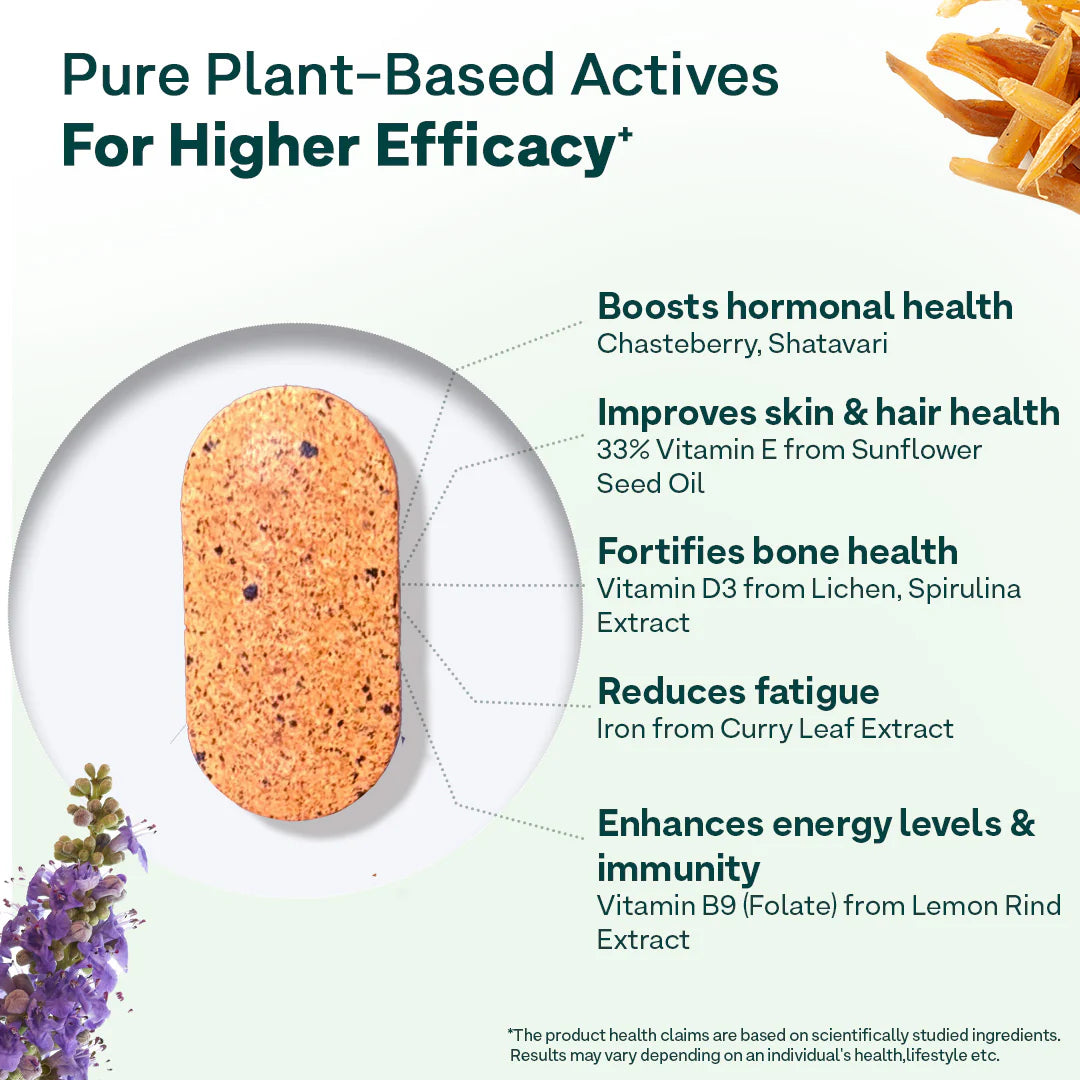 Pure Plant-Based Actives
For Higher Efficacy⁺

Boosts hormonal health
Chasteberry, Shatavari

Improves skin & hair health
33% Vitamin E from Sunflower Seed Oil

Fortifies bone health
Vitamin D3 from Lichen, Spirulina Extract

Reduces fatigue
Iron from Curry Leaf Extract

Enhances energy levels & immunity
Vitamin B9 (Folate) from Lemon Rind Extract

*The product health claims are based on scientifically studied ingredients. Results may vary depending on an individual's health,lifestyle etc.